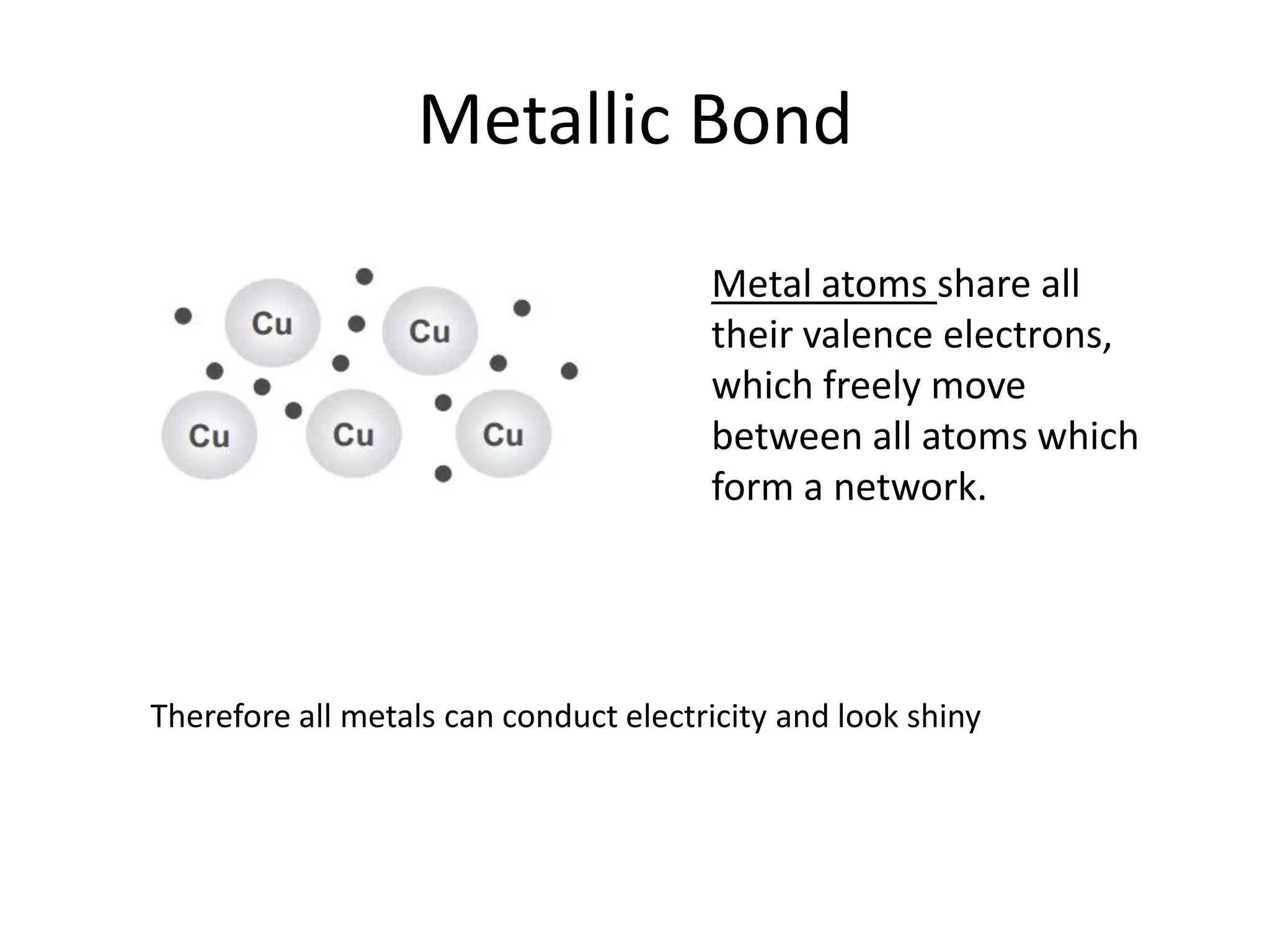 Metallic Bond

Cu Cu
Cu Cu Cu

Metal atoms share all their valence electrons, which freely move between all atoms which form a network.

Therefore all metals can conduct electricity and look shiny